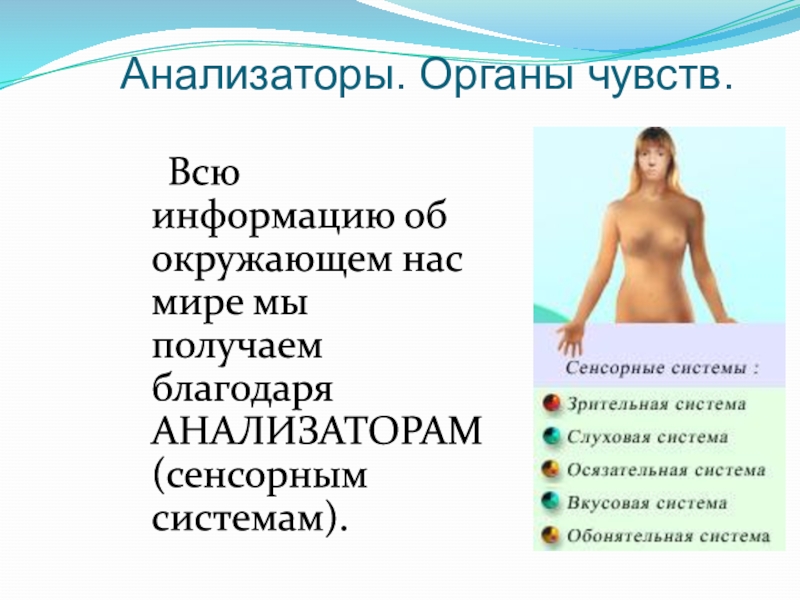 Анализаторы. Органы чувств.

Всю информацию об окружающем нас мире мы получаем благодаря АНАЛИЗАТОРАМ (сенсорным системам).

Сенсорные системы :

Зрительная система

Слуховая система

Осязательная система

Вкусовая система

Обонятельная система